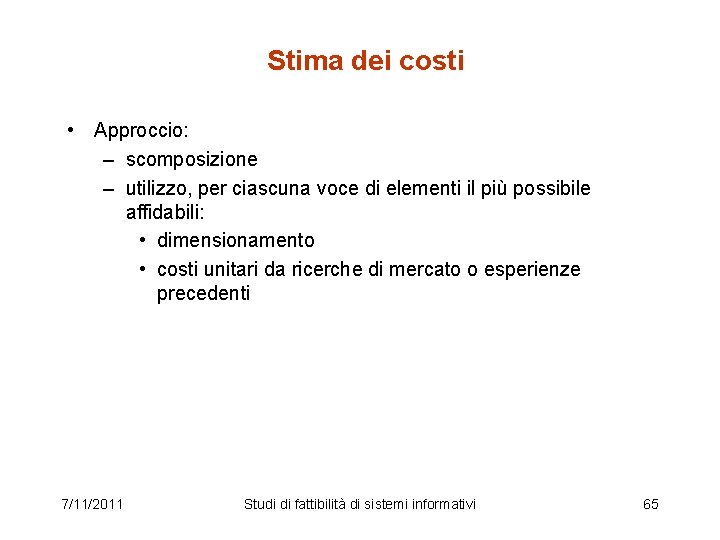 Stima dei costi

• Approccio:
– scomposizione
– utilizzo, per ciascuna voce di elementi il più possibile affidabili:
• dimensionamento
• costi unitari da ricerche di mercato o esperienze precedenti

7/11/2011 Studi di fattibilità di sistemi informativi 65